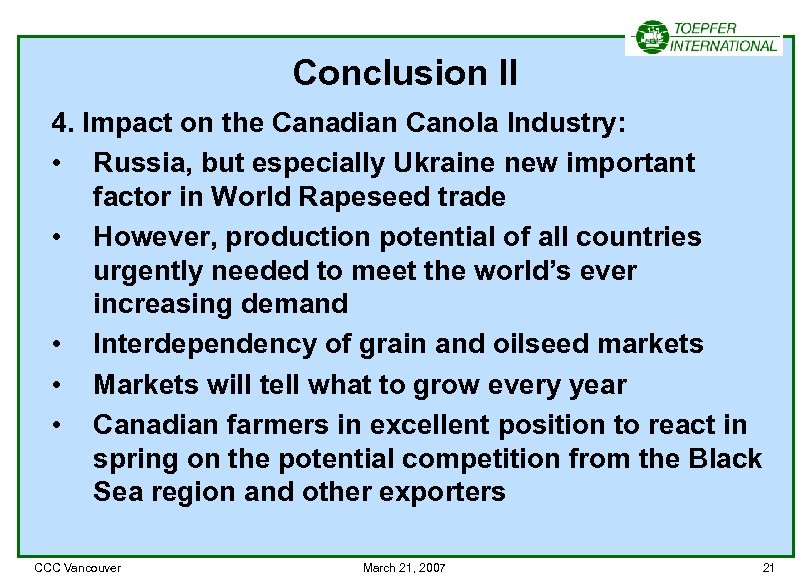 TOEPFER INTERNATIONAL

Conclusion II

4. Impact on the Canadian Canola Industry:

• Russia, but especially Ukraine new important factor in World Rapeseed trade

• However, production potential of all countries urgently needed to meet the world's ever increasing demand

• Interdependency of grain and oilseed markets

• Markets will tell what to grow every year

• Canadian farmers in excellent position to react in spring on the potential competition from the Black Sea region and other exporters

CCC Vancouver March 21, 2007 21